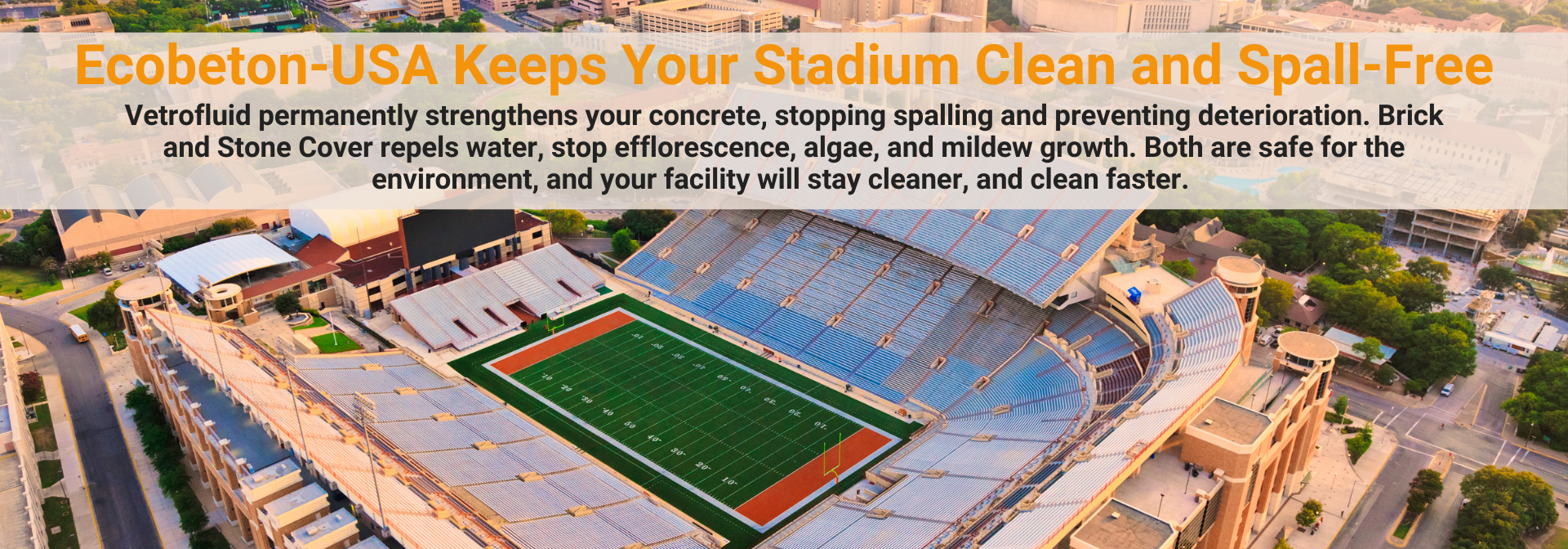 Ecobeton-USA Keeps Your Stadium Clean and Spall-Free

Vetrofluid permanently strengthens your concrete, stopping spalling and preventing deterioration. Brick and Stone Cover repels water, stop efflorescence, algae, and mildew growth. Both are safe for the environment, and your facility will stay cleaner, and clean faster.

10 20 30 40 50 40 30 20 10

10 20 30 40 50 40 30 20 10